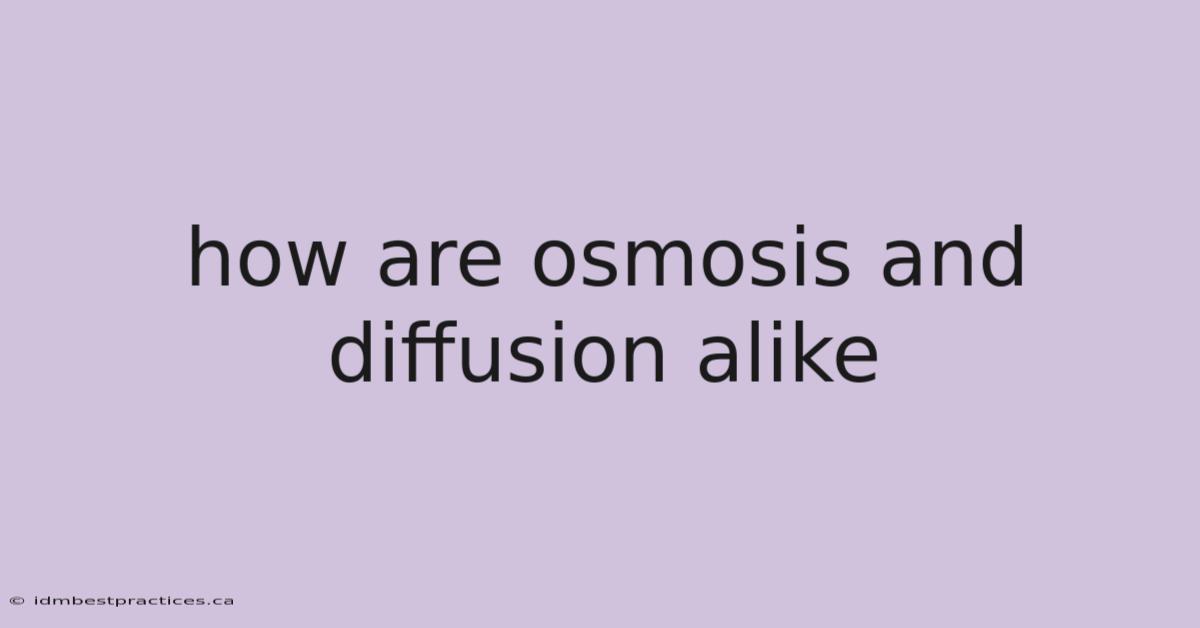 how are osmosis and diffusion alike

© idmbestpractices.ca